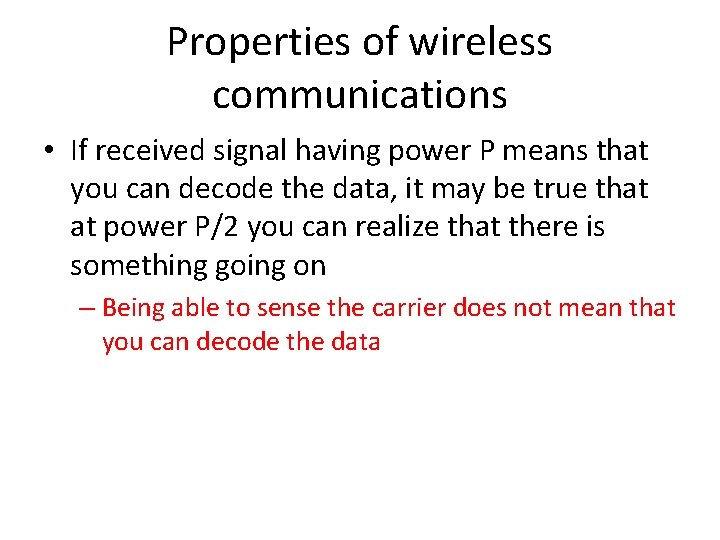 Properties of wireless communications

• If received signal having power P means that you can decode the data, it may be true that at power P/2 you can realize that there is something going on

– Being able to sense the carrier does not mean that you can decode the data